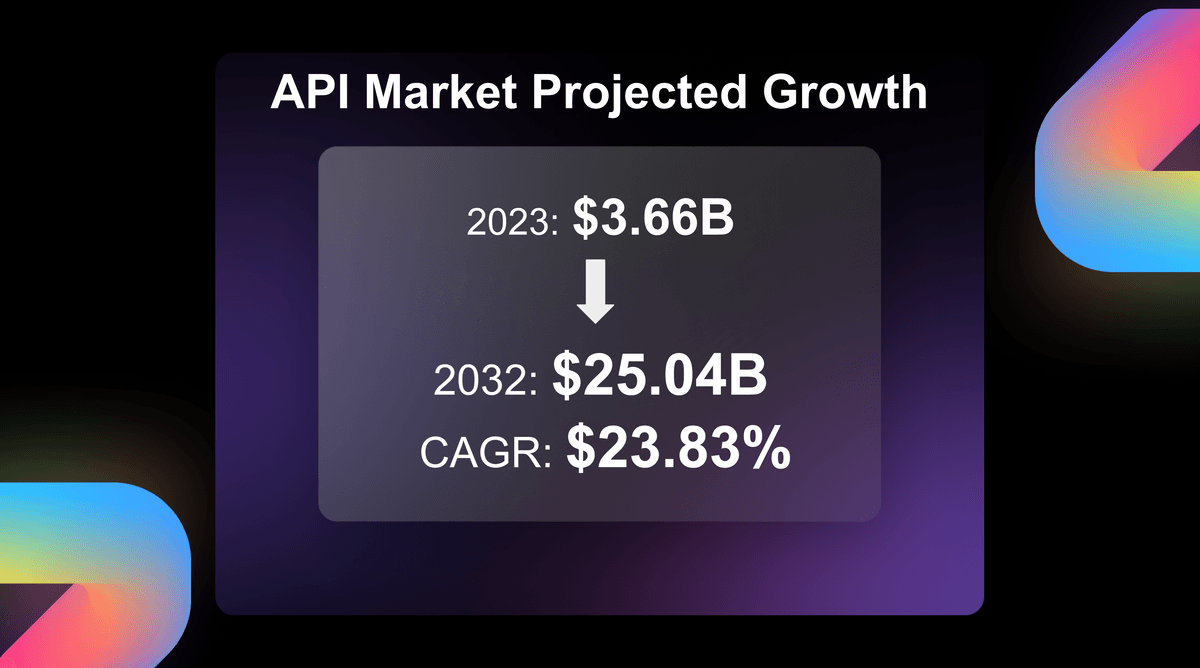 API Market Projected Growth

2023: \$3.66B

2032: \$25.04B

CAGR: \$23.83%